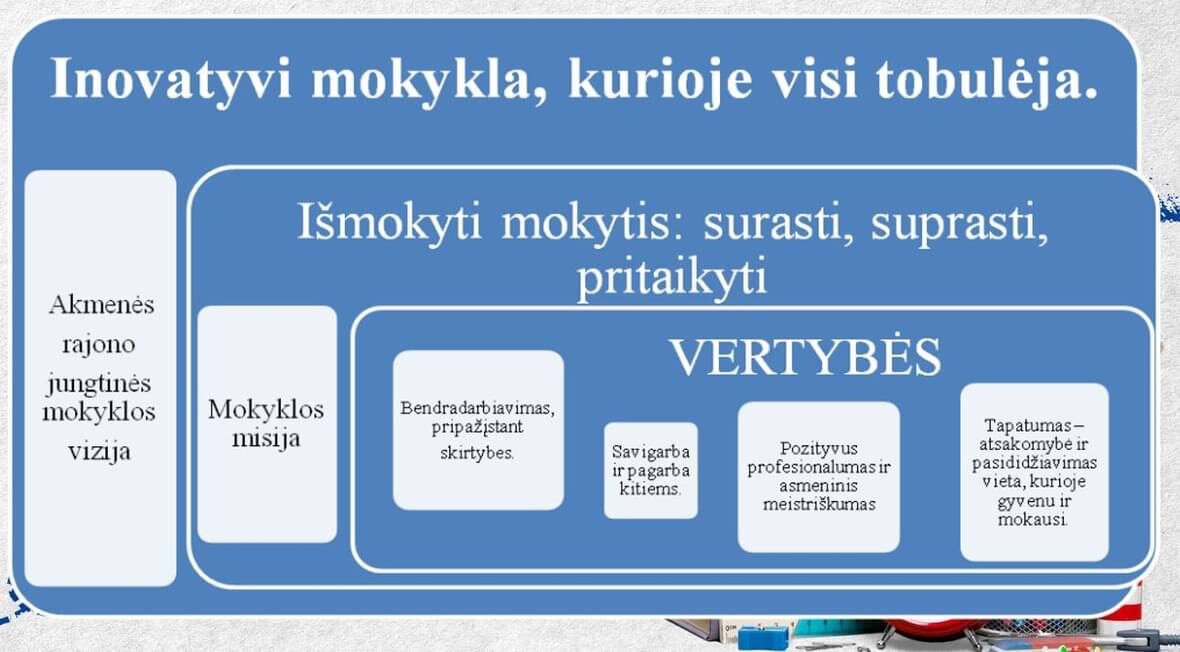 Inovatyvi mokykla, kurioje visi tobulėja.

Akmenės rajono jungtinės mokyklos vizija

Išmokyti mokytis: surasti, suprasti, pritaikyti

Mokyklos misija

VERTYBĖS

Bendradarbiavimas, pripažįstant skirtybes.

Savigarba ir pagarba kitiems.

Pozityvus profesionalumas ir asmeninis meistriškumas

Tapatumas – atsakomybė ir pasididžiavimas vieta, kurioje gyvenu ir mokausi.